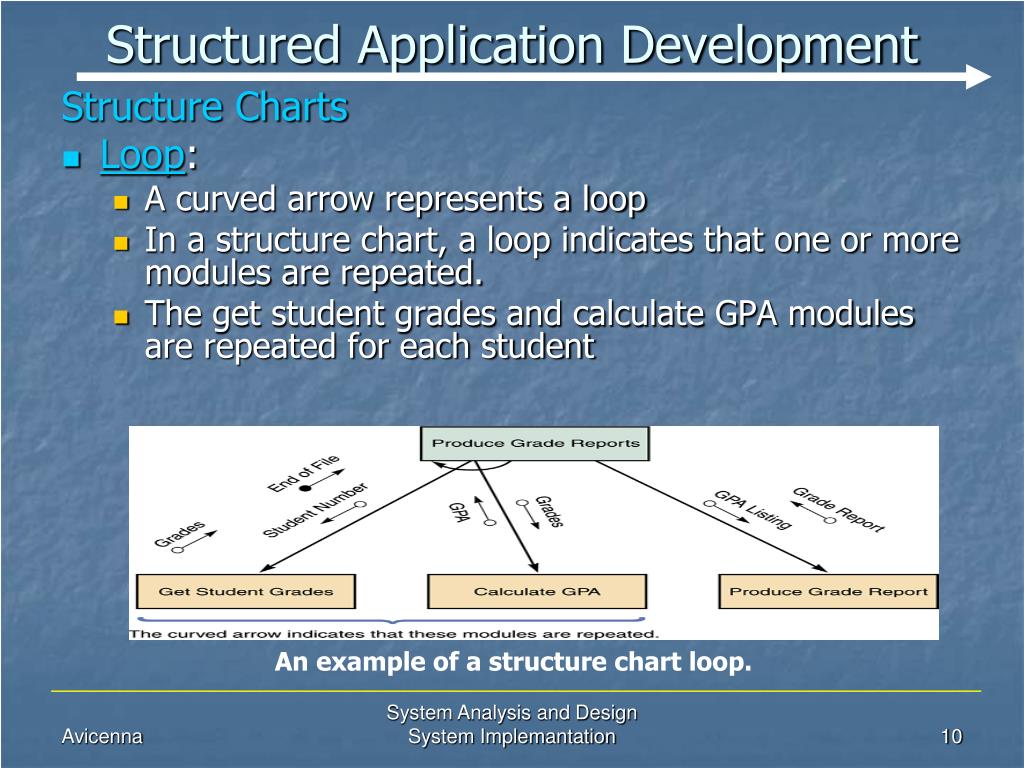 Structured Application Development

Structure Charts

Loop:

A curved arrow represents a loop

In a structure chart, a loop indicates that one or more modules are repeated.

The get student grades and calculate GPA modules are repeated for each student

Produce Grade Reports

End of File

Student Number

Grades

GPA

Grades

GPA Listing

Grade Report

Get Student Grades

Calculate GPA

Produce Grade Report

The curved arrow indicates that these modules are repeated.

An example of a structure chart loop.

Avicenna

System Analysis and Design
System Implemantation

10